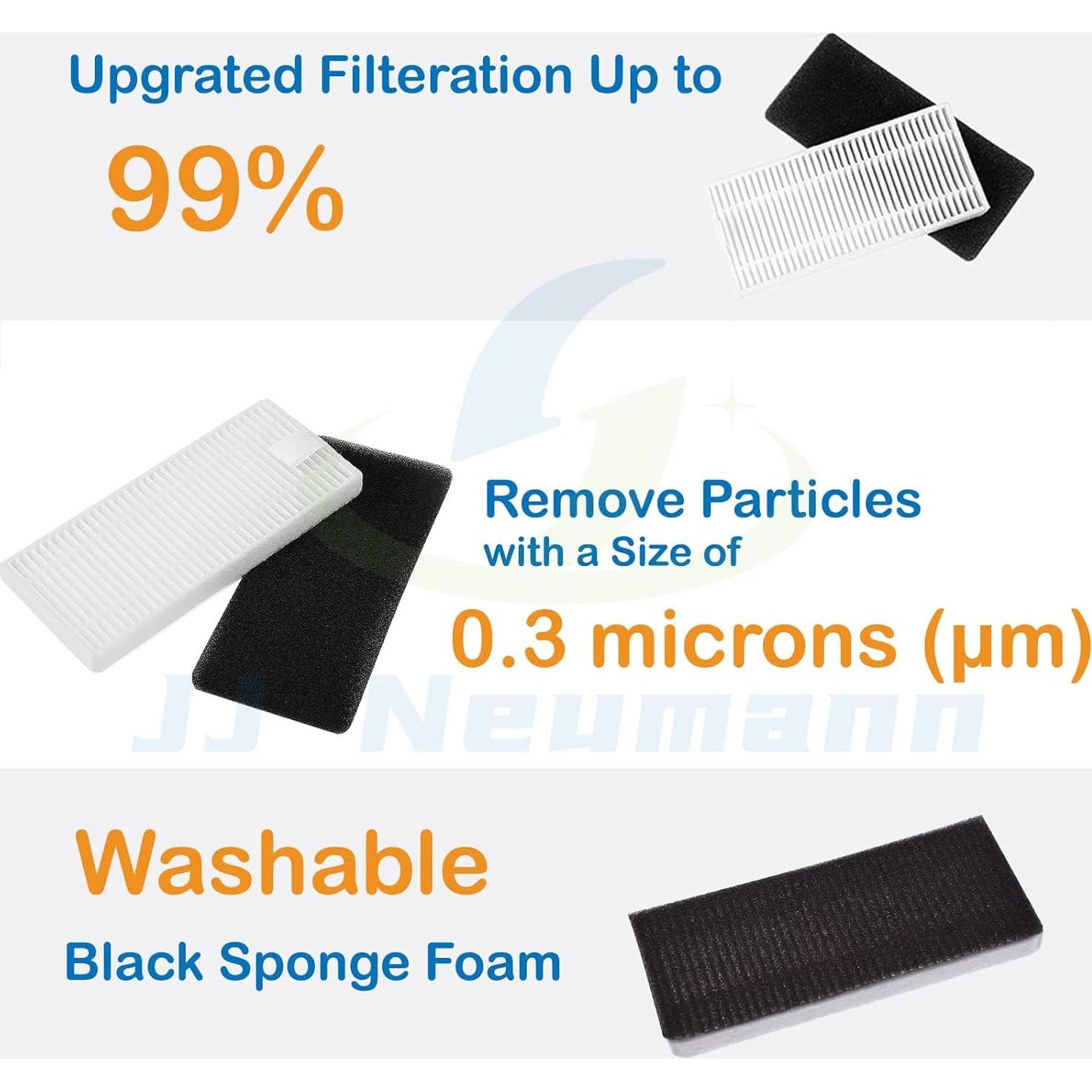 Upgrated Filteration Up to

99%

Remove Particles with a Size of

0.3 microns (μm)

JJ Neumann

Washable

Black Sponge Foam